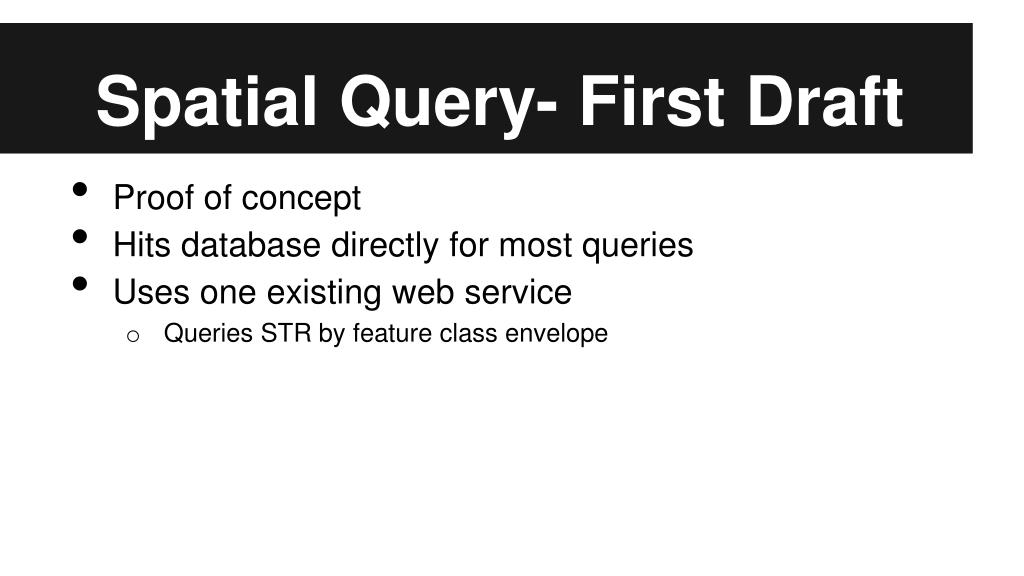 Spatial Query- First Draft

- Proof of concept
- Hits database directly for most queries
- Uses one existing web service
  - Queries STR by feature class envelope